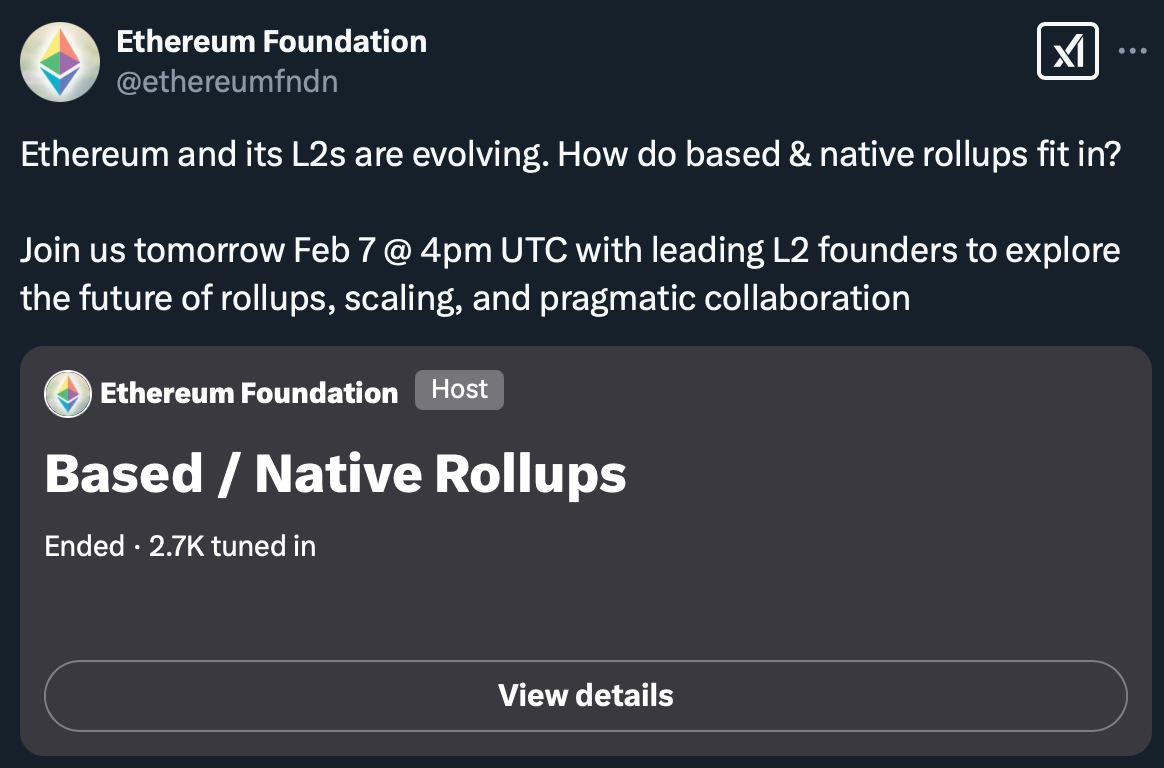 Ethereum Foundation
@ethereumfndn

Ethereum and its L2s are evolving. How do based & native rollups fit in?

Join us tomorrow Feb 7 @ 4pm UTC with leading L2 founders to explore the future of rollups, scaling, and pragmatic collaboration

Ethereum Foundation Host

Based / Native Rollups

Ended · 2.7K tuned in

View details